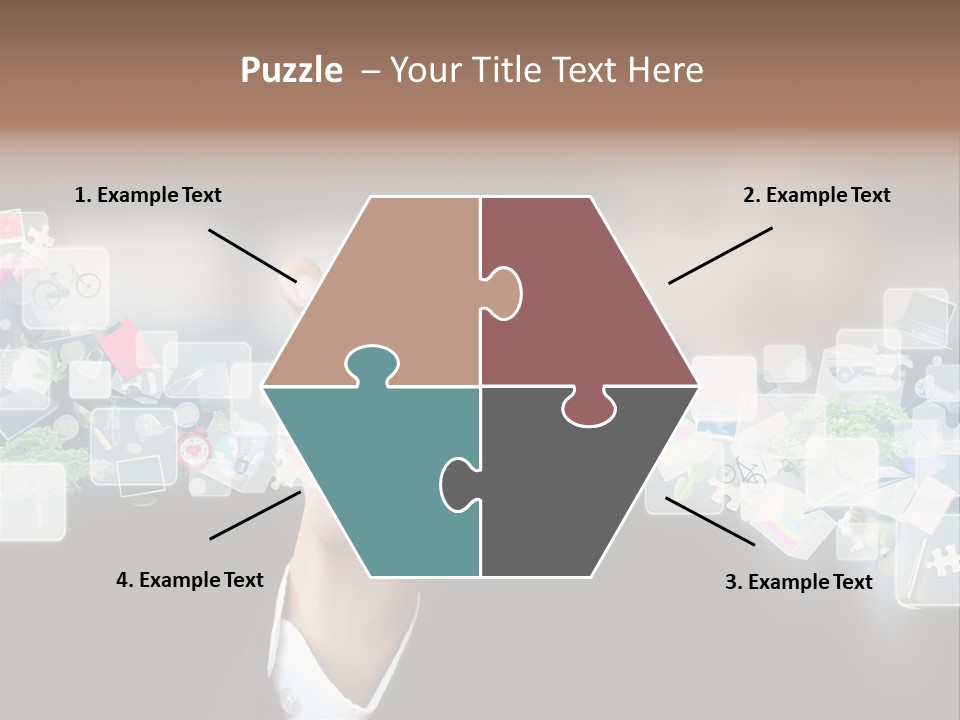 Puzzle – Your Title Text Here

1. Example Text

2. Example Text

4. Example Text

3. Example Text